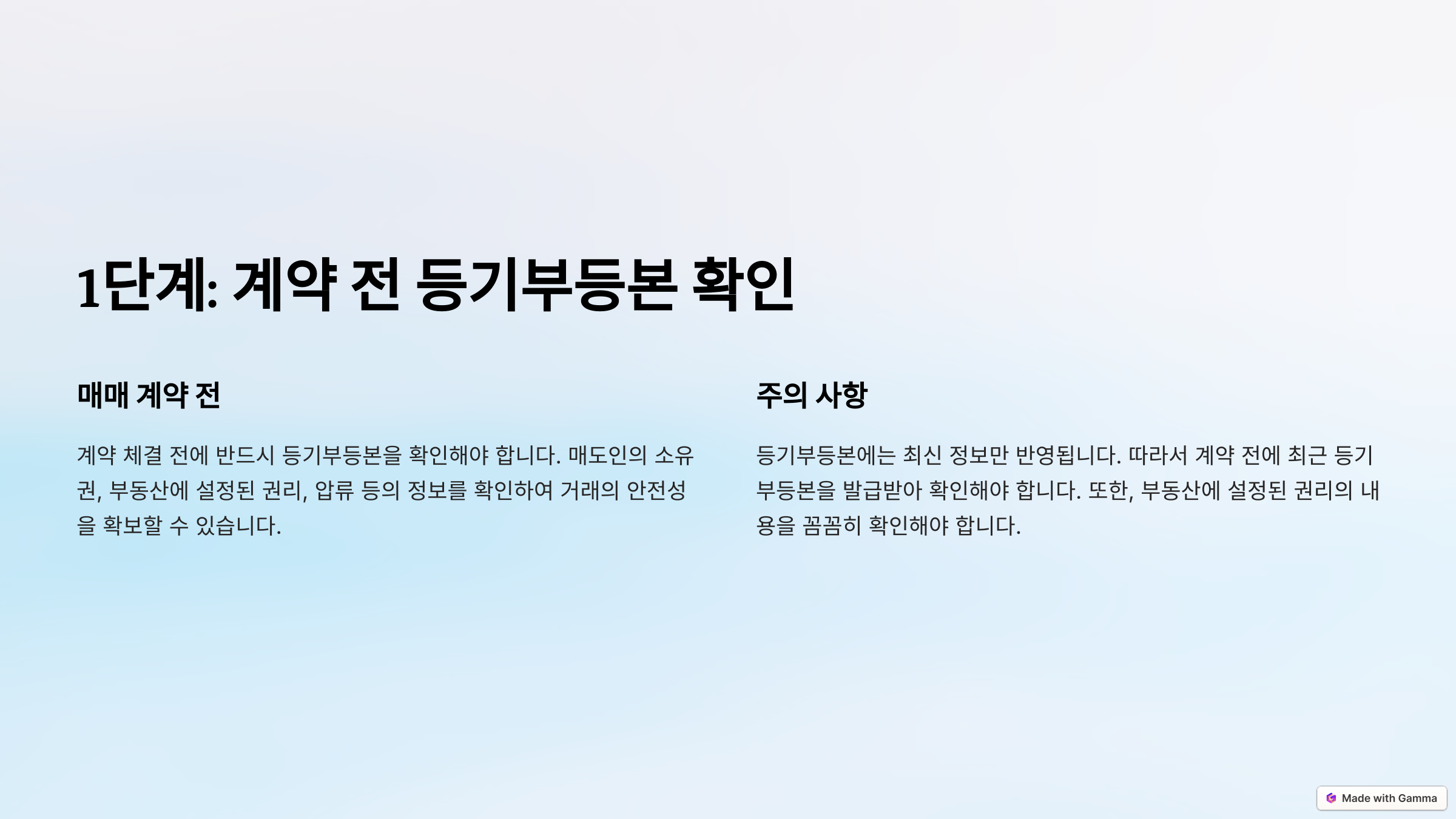 1단계: 계약 전 등기부등본 확인

매매 계약 전

계약 체결 전에 반드시 등기부등본을 확인해야 합니다. 매도인의 소유권, 부동산에 설정된 권리, 압류 등의 정보를 확인하여 거래의 안전성을 확보할 수 있습니다.

주의 사항

등기부등본에는 최신 정보만 반영됩니다. 따라서 계약 전에 최근 등기부등본을 발급받아 확인해야 합니다. 또한, 부동산에 설정된 권리의 내용을 꼼꼼히 확인해야 합니다.

Made with Gamma